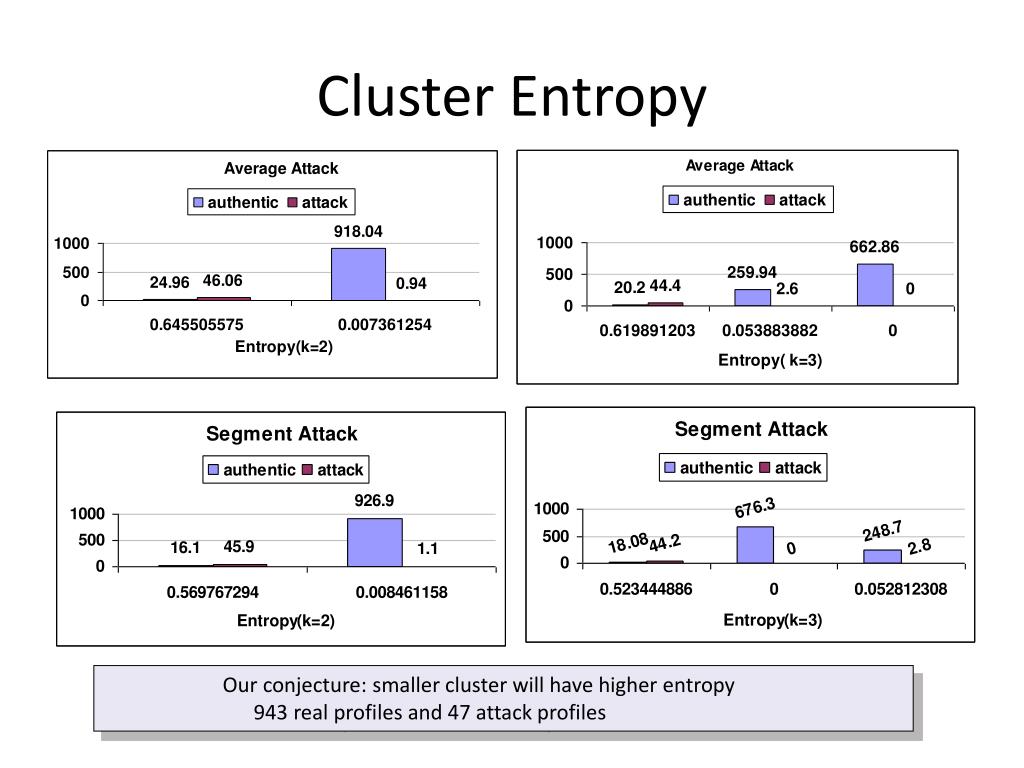 Cluster Entropy

Average Attack

authentic attack

1000
500
0

24.96 46.06
918.04
0.94

0.645505575 0.007361254
Entropy(k=2)

Average Attack

authentic attack

1000
500
0

20.2 44.4
259.94 2.6
662.86 0

0.619891203 0.053883882 0
Entropy( k=3)

Segment Attack

authentic attack

1000
500
0

16.1 45.9
926.9
1.1

0.569767294 0.008461158
Entropy(k=2)

Segment Attack

authentic attack

1000
500
0

18.08 44.2
676.3 0
248.7 2.8

0.523444886 0 0.052812308
Entropy(k=3)

Our conjecture: smaller cluster will have higher entropy
943 real profiles and 47 attack profiles